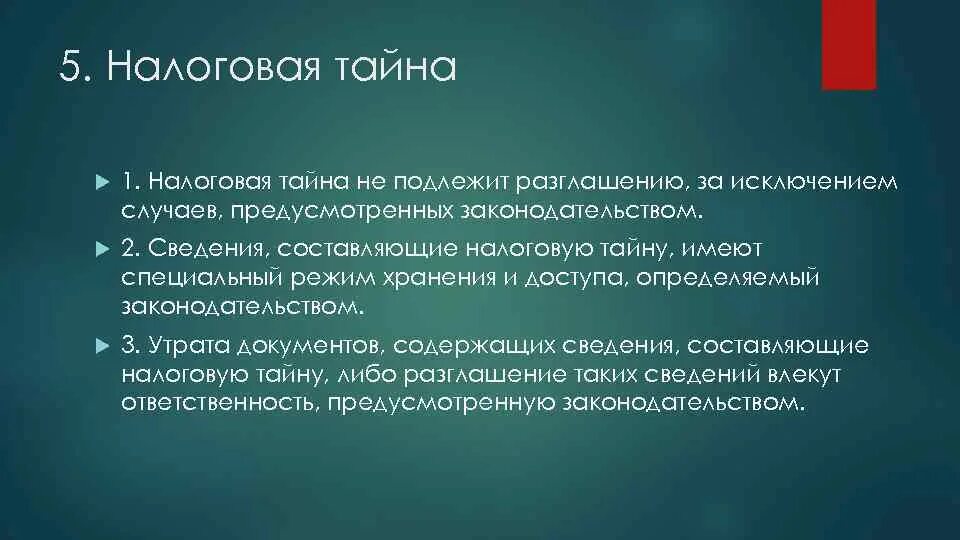 5. Налоговая тайна

1. Налоговая тайна не подлежит разглашению, за исключением случаев, предусмотренных законодательством.

2. Сведения, составляющие налоговую тайну, имеют специальный режим хранения и доступа, определяемый законодательством.

3. Утрата документов, содержащих сведения, составляющие налоговую тайну, либо разглашение таких сведений влекут ответственность, предусмотренную законодательством.